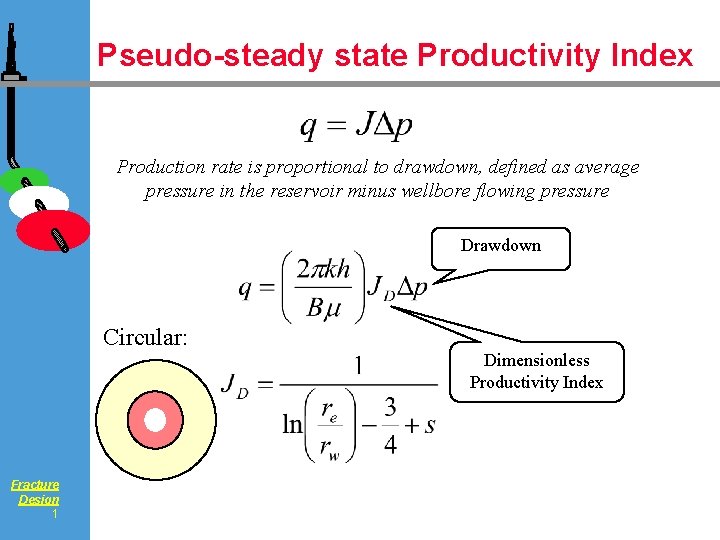 Pseudo-steady state Productivity Index

$q = J\Delta p$

Production rate is proportional to drawdown, defined as average pressure in the reservoir minus wellbore flowing pressure

Drawdown

$q = \left(\frac{2\pi kh}{B\mu}\right) J_D \Delta p$

Circular:

Dimensionless Productivity Index

$J_D = \frac{1}{\ln\left(\frac{r_e}{r_w}\right) - \frac{3}{4} + s}$

Fracture Design
1